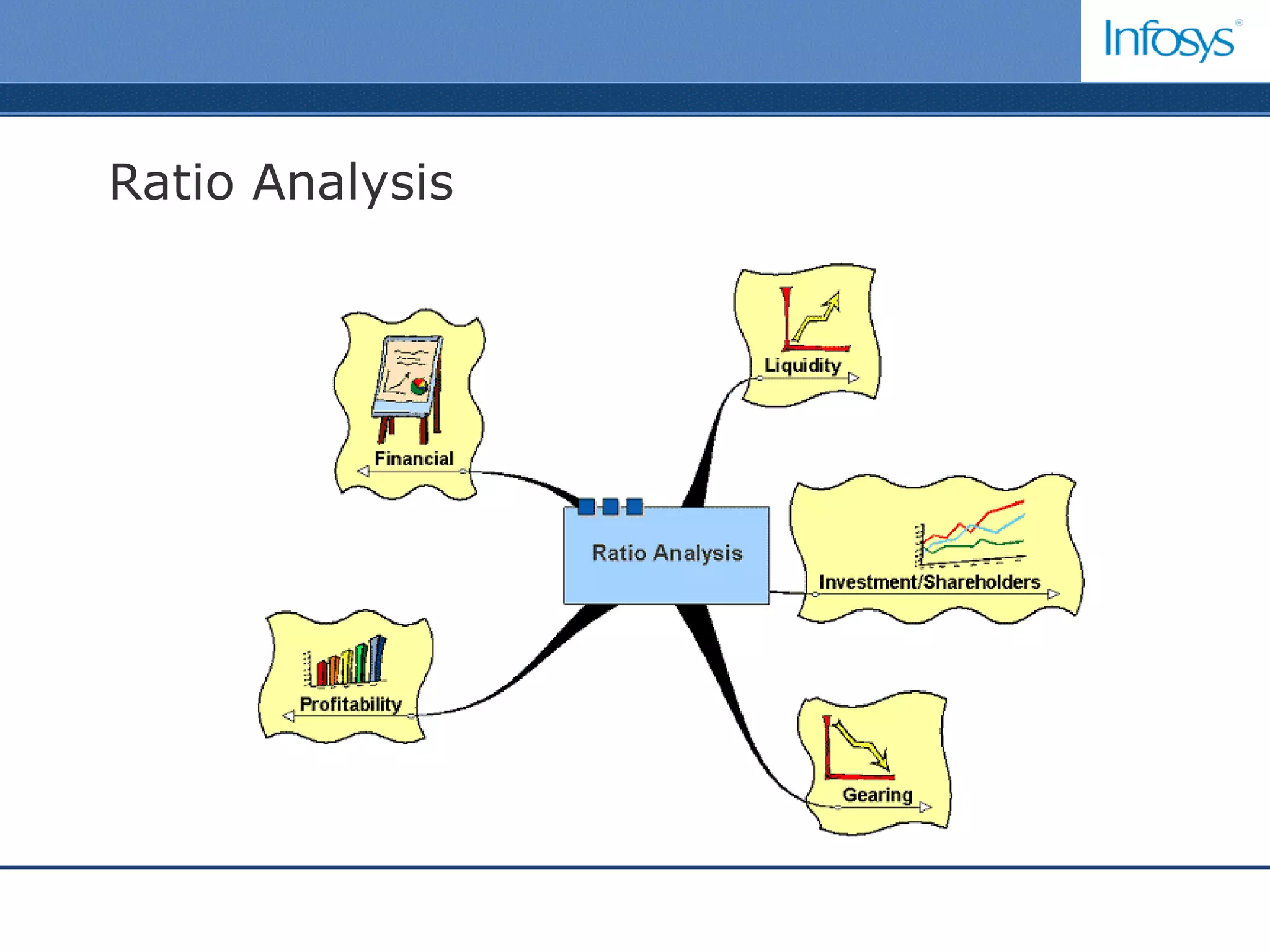 Infosys®

Ratio Analysis

Financial

Liquidity

Ratio Analysis

Investment/Shareholders

Profitability

Gearing